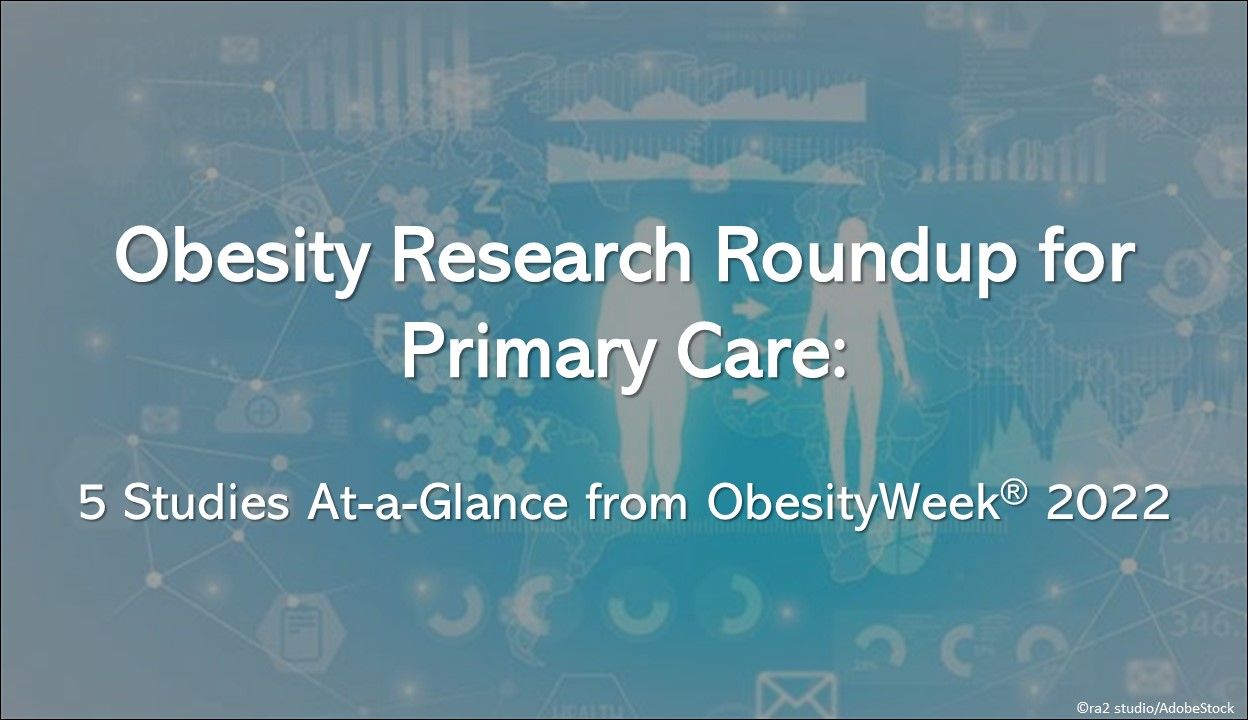 Obesity Research Roundup for Primary Care:

5 Studies At-a-Glance from ObesityWeek® 2022

©ra2 studio/AdobeStock